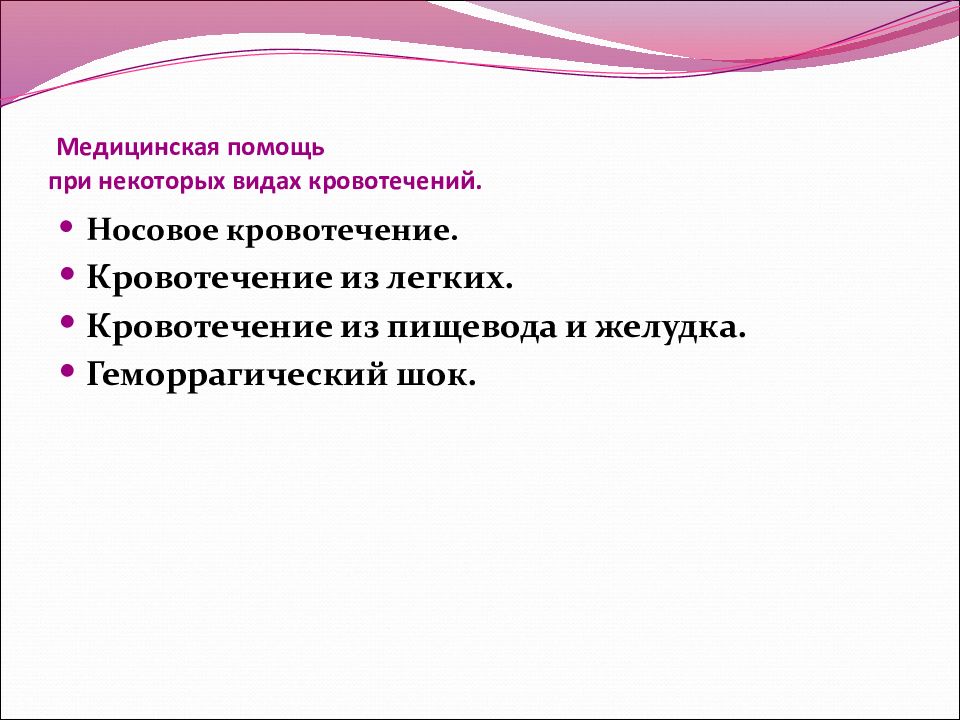 Медицинская помощь
при некоторых видах кровотечений.

• Носовое кровотечение.
• Кровотечение из легких.
• Кровотечение из пищевода и желудка.
• Геморрагический шок.